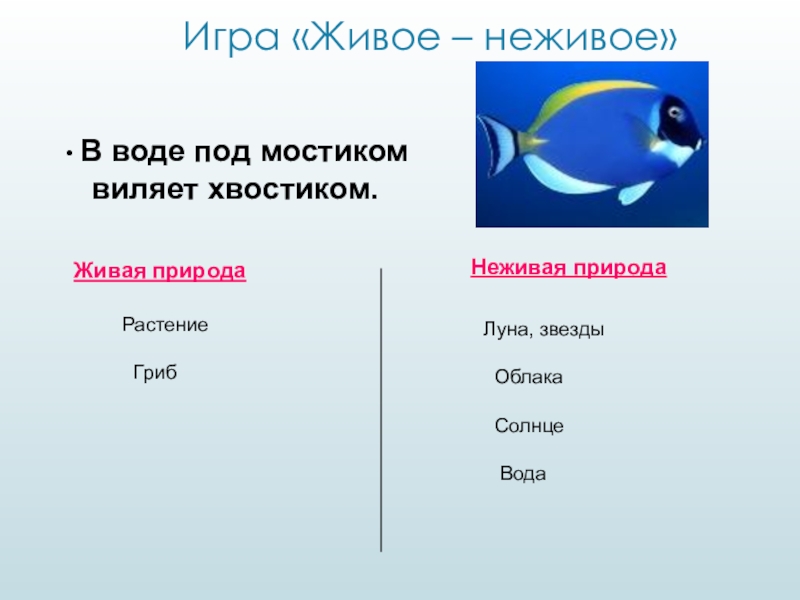 Игра «Живое – неживое»

• В воде под мостиком виляет хвостиком.

Живая природа

Растение

Гриб

Неживая природа

Луна, звезды

Облака

Солнце

Вода